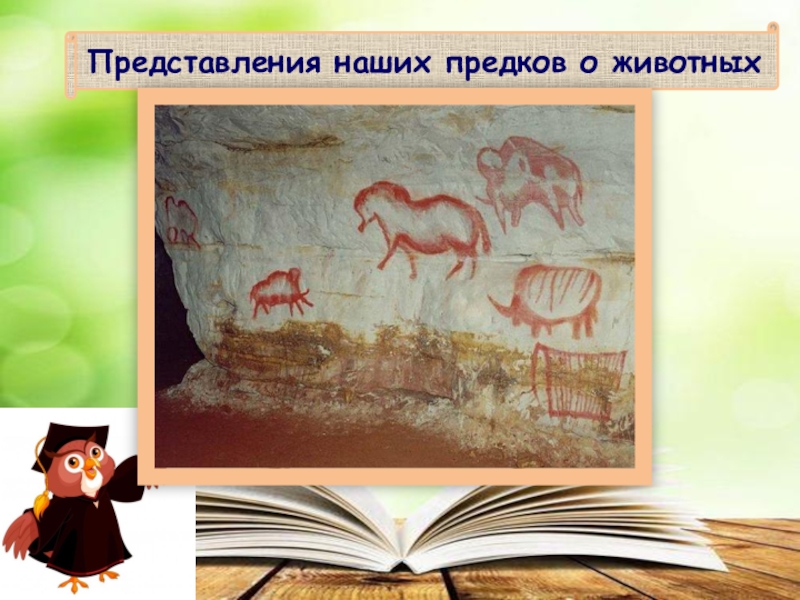 Представления наших предков о животных